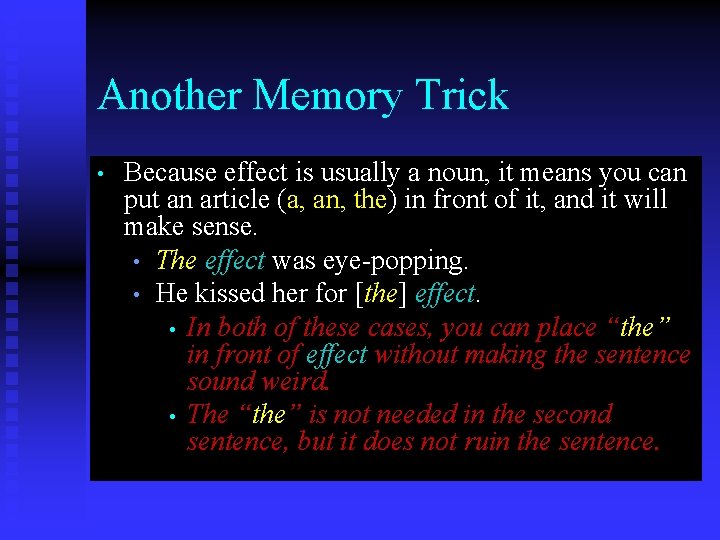 Another Memory Trick

• Because effect is usually a noun, it means you can put an article (a, an, the) in front of it, and it will make sense.

• The effect was eye-popping.

• He kissed her for [the] effect.

• In both of these cases, you can place "the" in front of effect without making the sentence sound weird.

• The "the" is not needed in the second sentence, but it does not ruin the sentence.